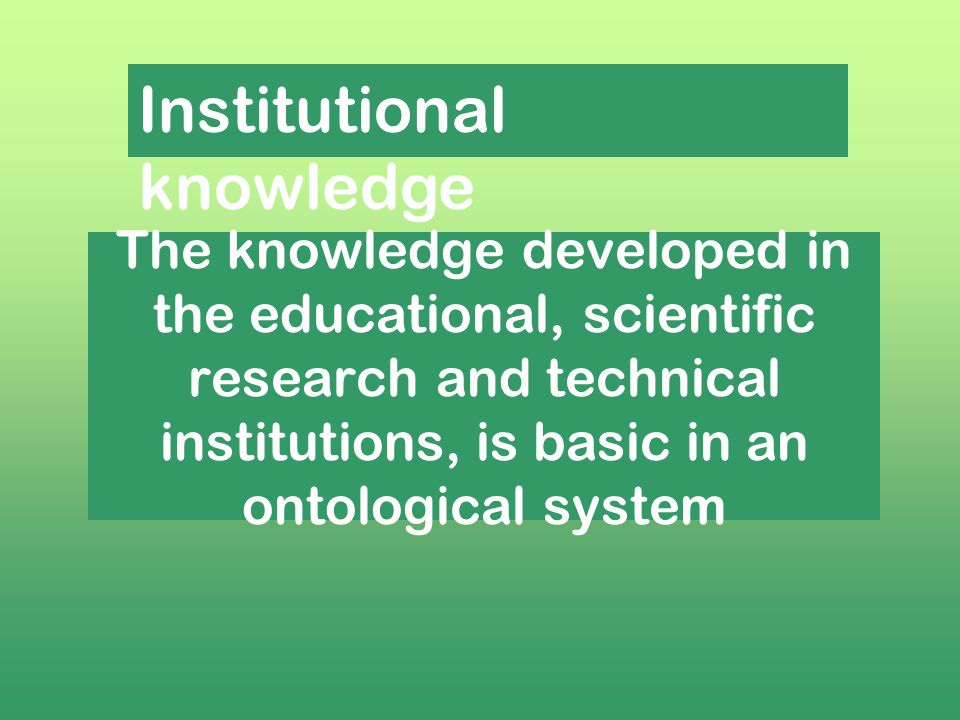 Institutional knowledge

The knowledge developed in the educational, scientific research and technical institutions, is basic in an ontological system